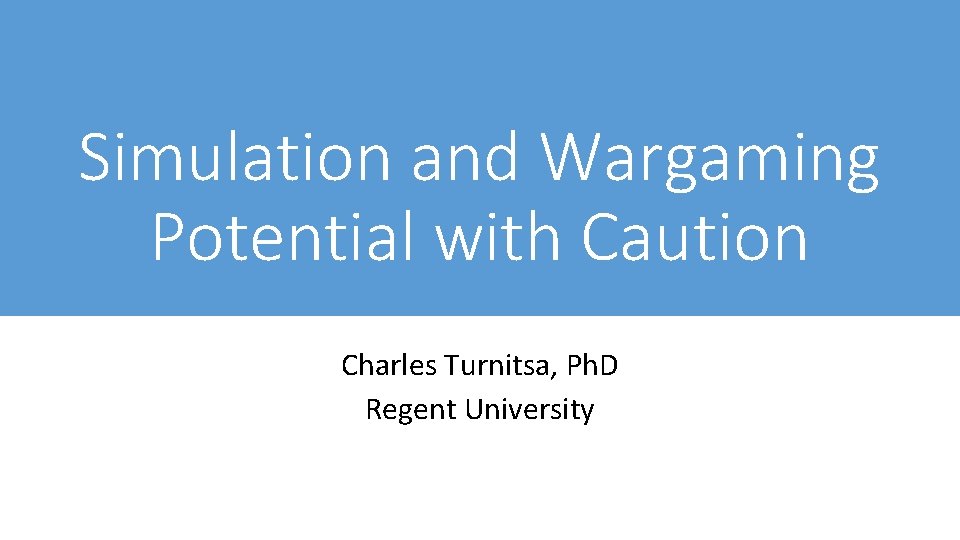 Simulation and Wargaming
Potential with Caution

Charles Turnitsa, PhD
Regent University